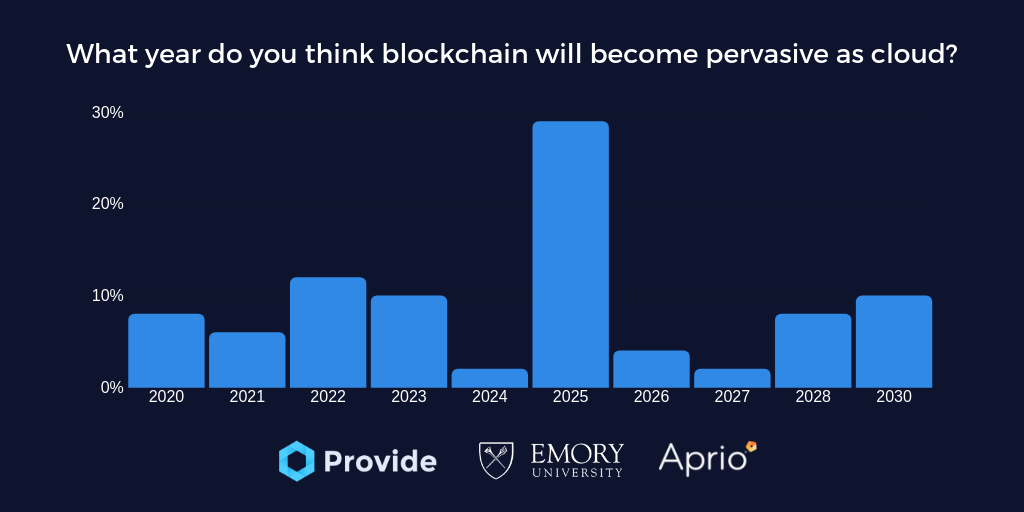 What year do you think blockchain will become pervasive as cloud?

30%
20%
10%
0%

2020 2021 2022 2023 2024 2025 2026 2027 2028 2030

Provide
EMORY UNIVERSITY
Aprio